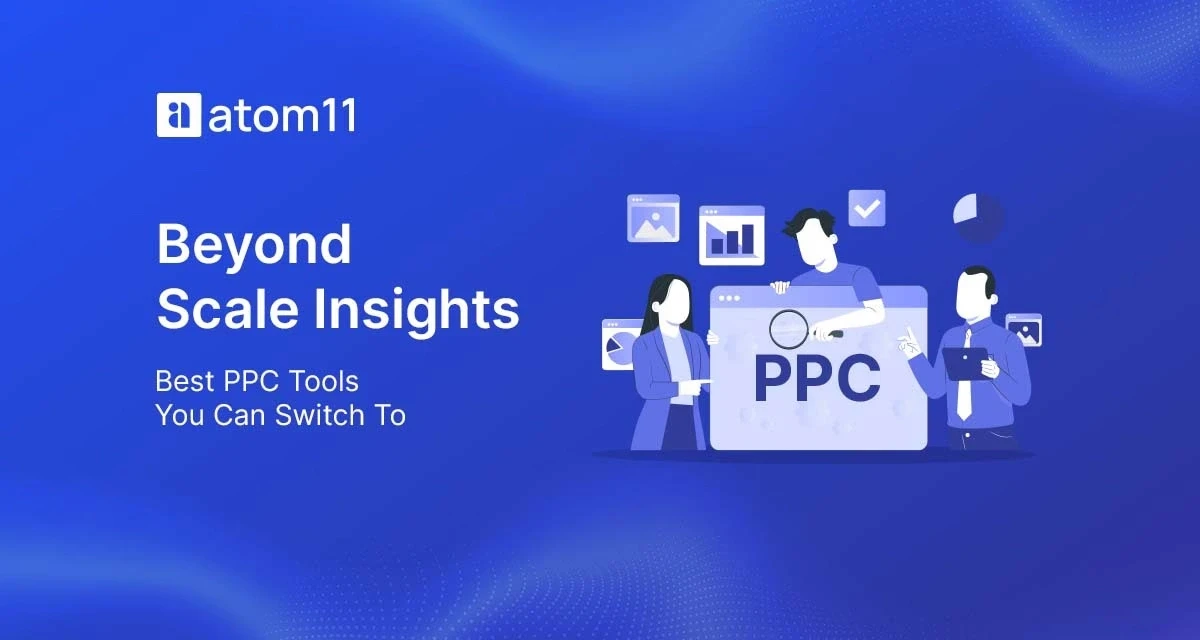 atom11

Beyond Scale Insights

Best PPC Tools You Can Switch To

PPC